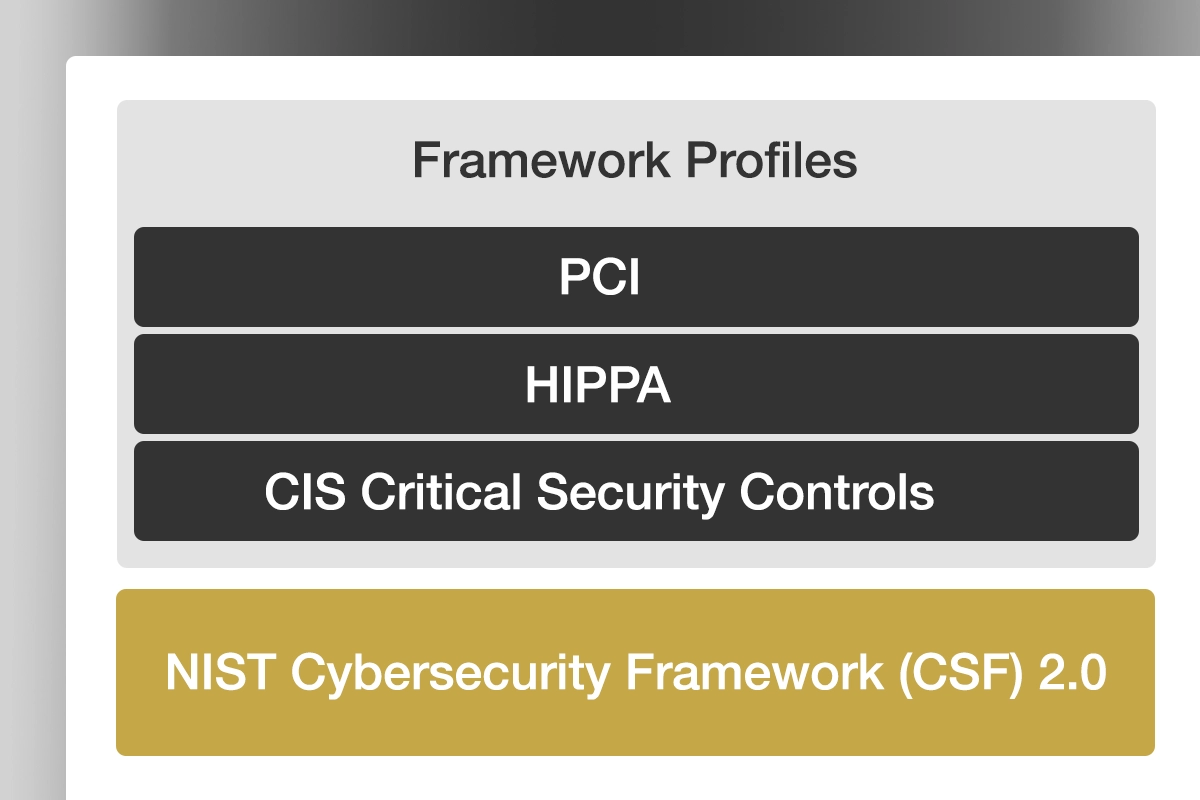 Framework Profiles

PCI

HIPPA

CIS Critical Security Controls

NIST Cybersecurity Framework (CSF) 2.0